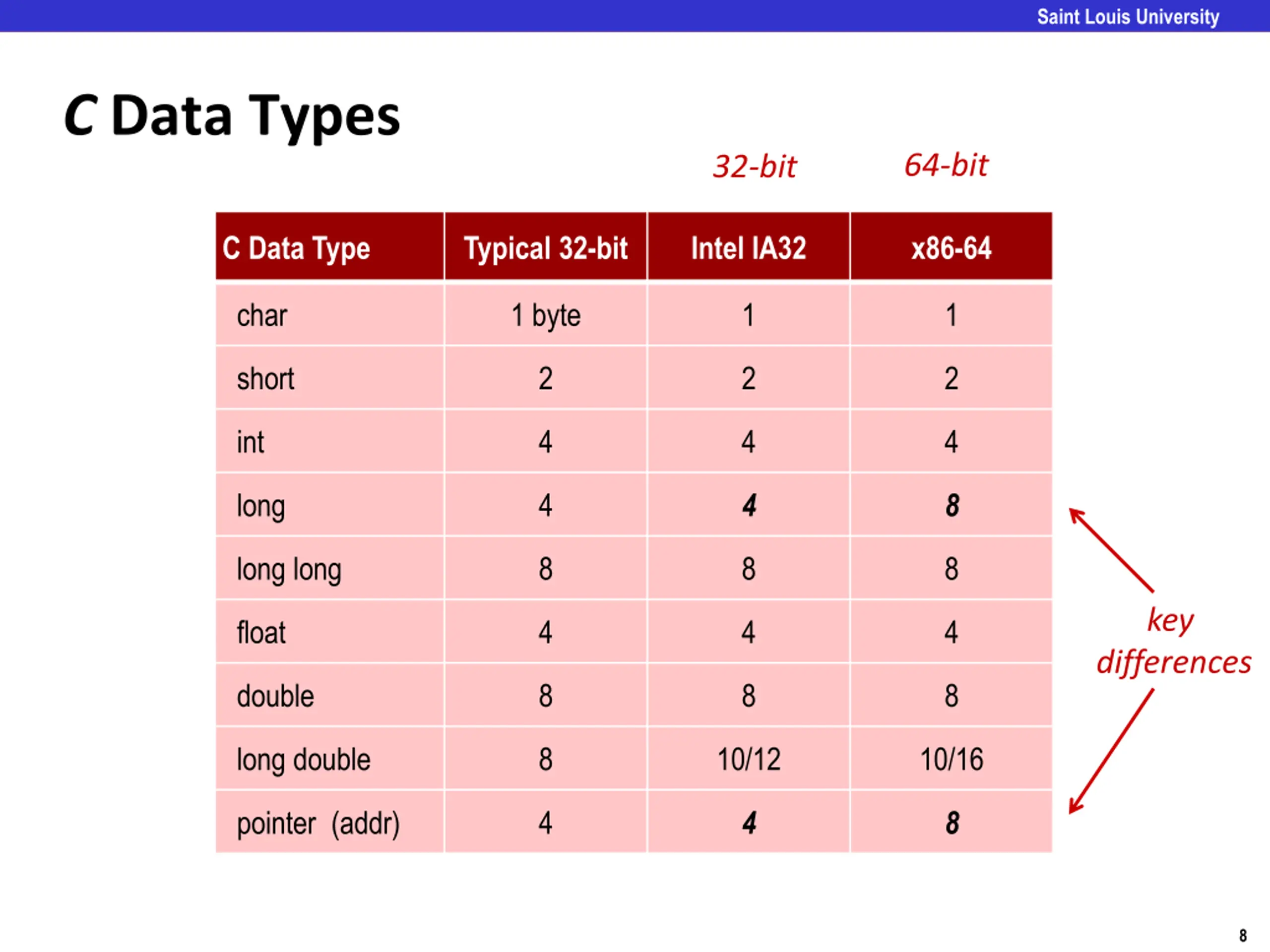 Saint Louis University

C Data Types

32-bit 64-bit

| C Data Type | Typical 32-bit | Intel IA32 | x86-64 |
|---|---|---|---|
| char | 1 byte | 1 | 1 |
| short | 2 | 2 | 2 |
| int | 4 | 4 | 4 |
| long | 4 | 4 | 8 |
| long long | 8 | 8 | 8 |
| float | 4 | 4 | 4 |
| double | 8 | 8 | 8 |
| long double | 8 | 10/12 | 10/16 |
| pointer (addr) | 4 | 4 | 8 |

key differences

8